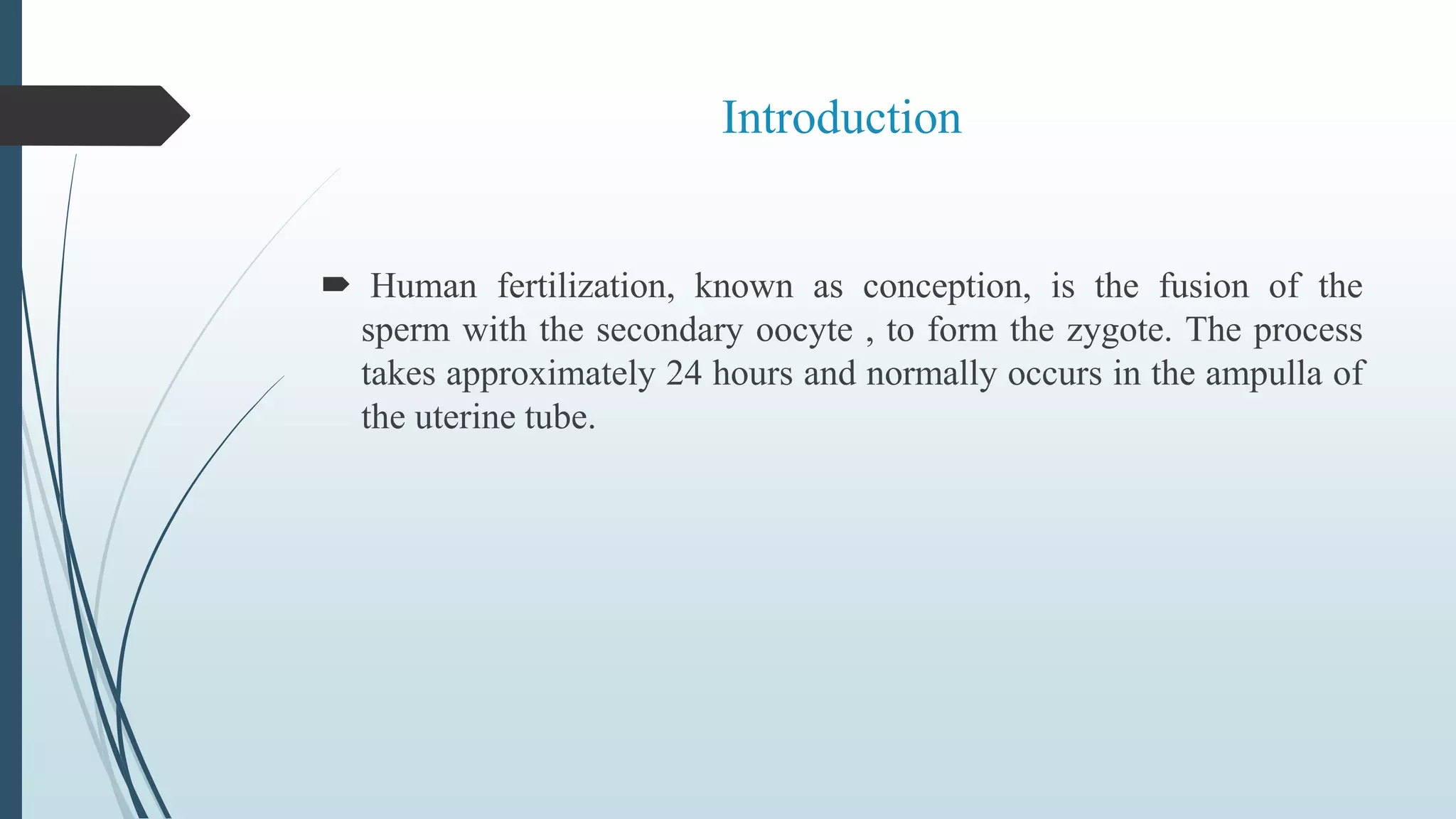 Introduction

Human fertilization, known as conception, is the fusion of the sperm with the secondary oocyte , to form the zygote. The process takes approximately 24 hours and normally occurs in the ampulla of the uterine tube.